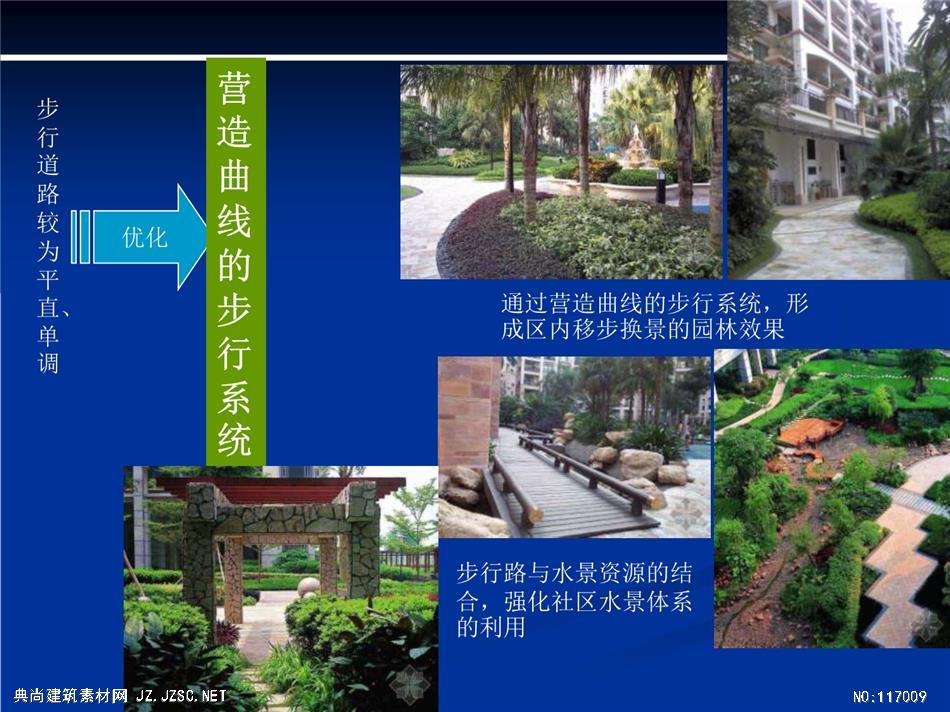 步行道路较为平直、单调

优化

营造曲线的步行系统

通过营造曲线的步行系统，形成区内移步换景的园林效果

步行路与水景资源的结合，强化社区水景体系的利用

典尚建筑素材网 JZ.JZSC.NET

NO:117009